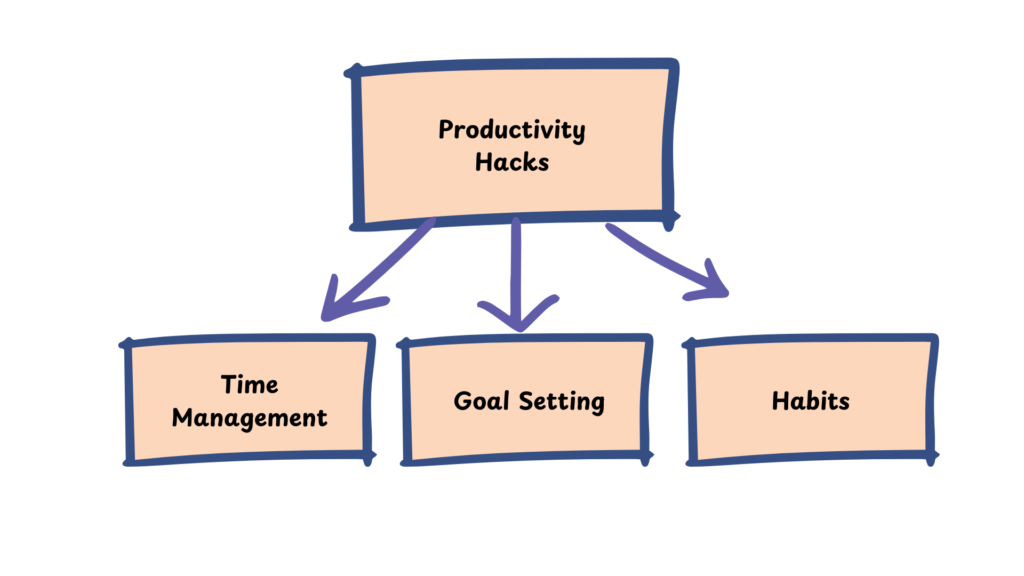 Productivity Hacks

Time Management

Goal Setting

Habits